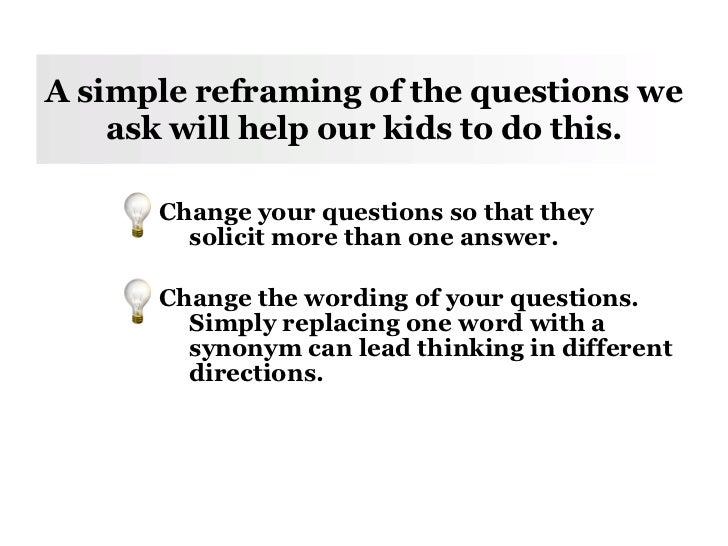 A simple reframing of the questions we ask will help our kids to do this.

Change your questions so that they solicit more than one answer.

Change the wording of your questions. Simply replacing one word with a synonym can lead thinking in different directions.